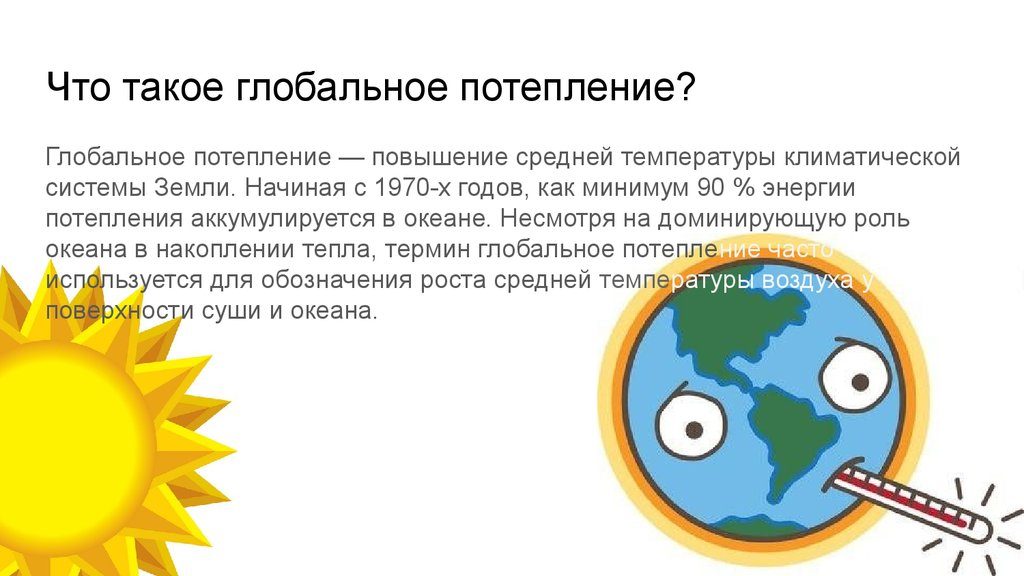 Что такое глобальное потепление?

Глобальное потепление — повышение средней температуры климатической системы Земли. Начиная с 1970-х годов, как минимум 90 % энергии потепления аккумулируется в океане. Несмотря на доминирующую роль океана в накоплении тепла, термин глобальное потепление часто используется для обозначения роста средней температуры воздуха у поверхности суши и океана.